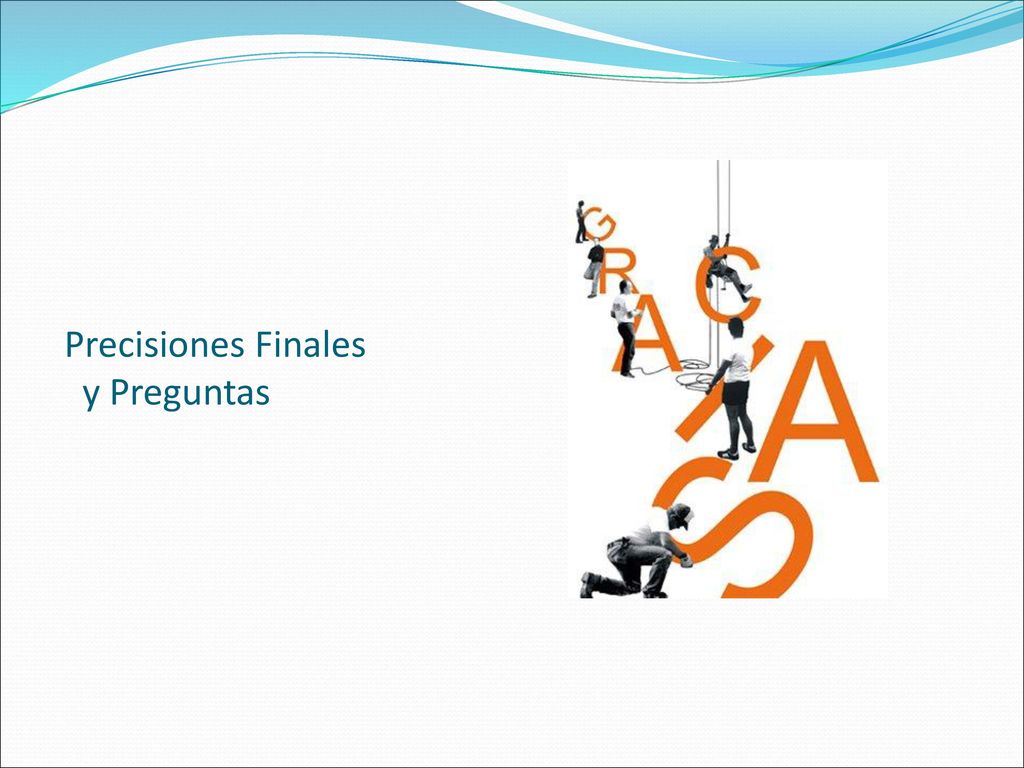 Precisiones Finales
y Preguntas

GRACIAS